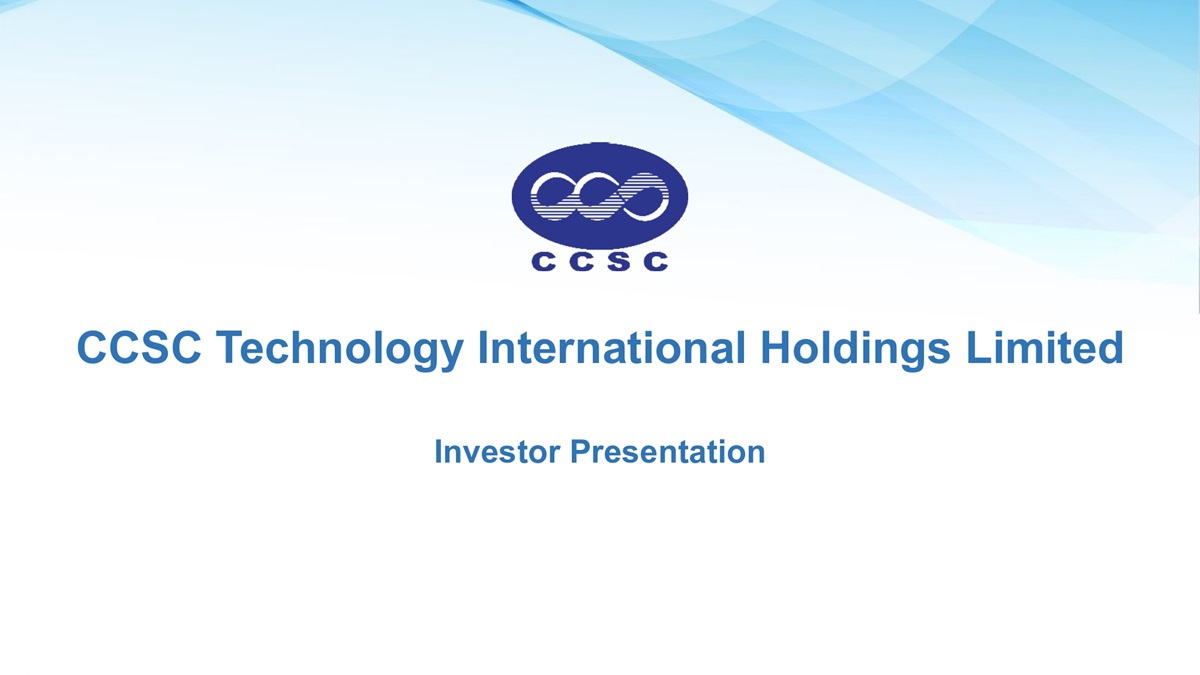 CCSC

CCSC Technology International Holdings Limited

Investor Presentation